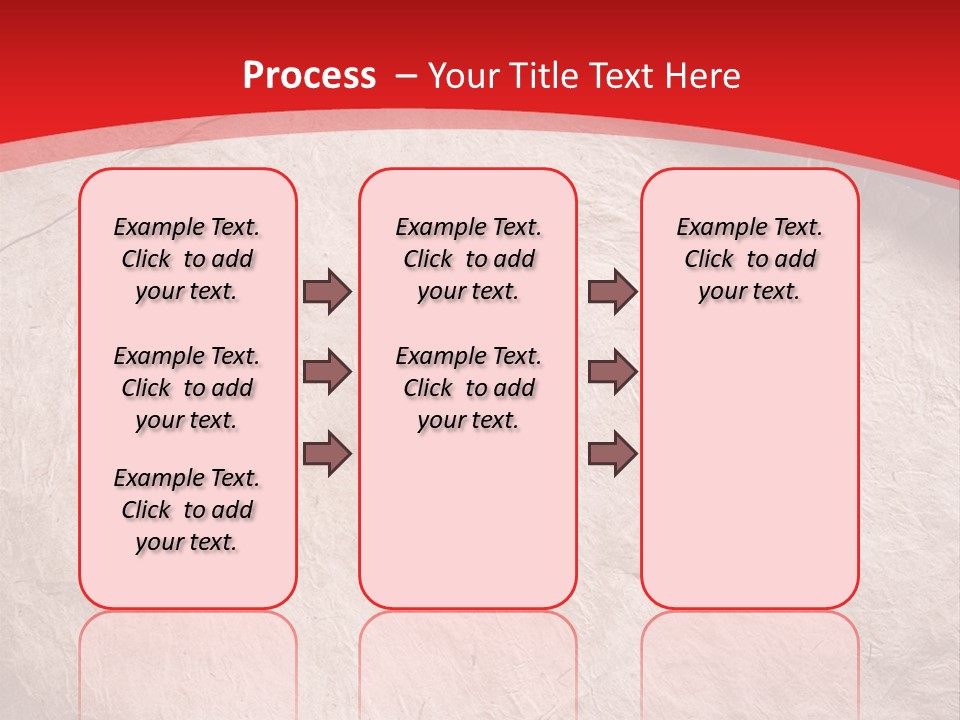 Process – Your Title Text Here

Example Text. Click to add your text.

Example Text. Click to add your text.

Example Text. Click to add your text.

Example Text. Click to add your text.

Example Text. Click to add your text.

Example Text. Click to add your text.